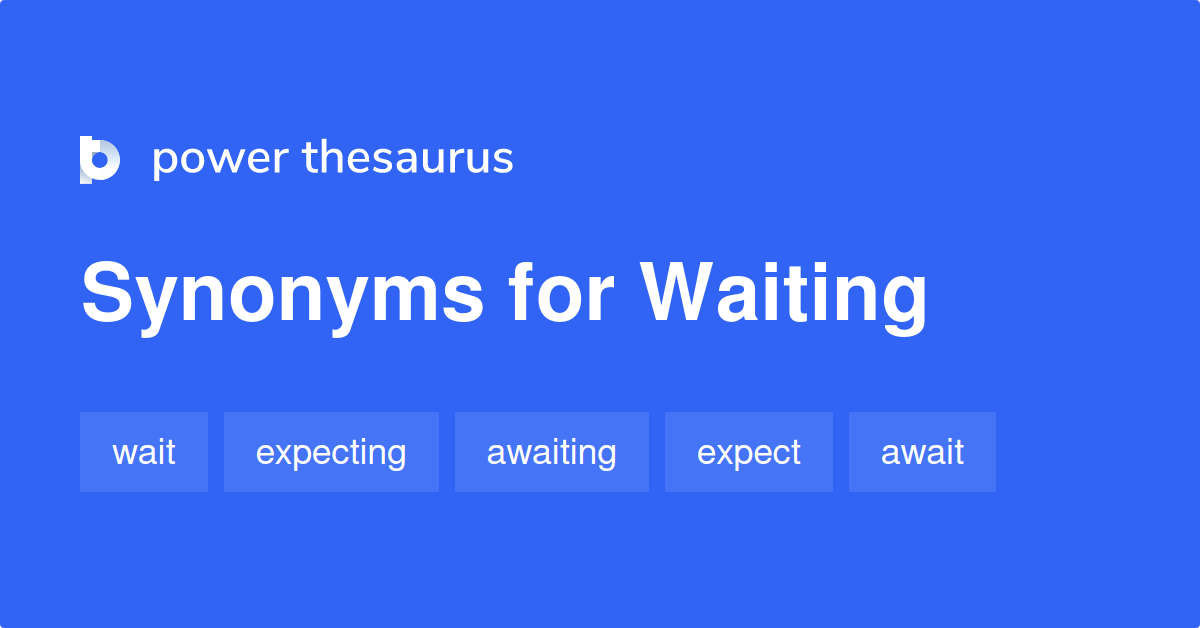 power thesaurus

Synonyms for Waiting

wait expecting awaiting expect await